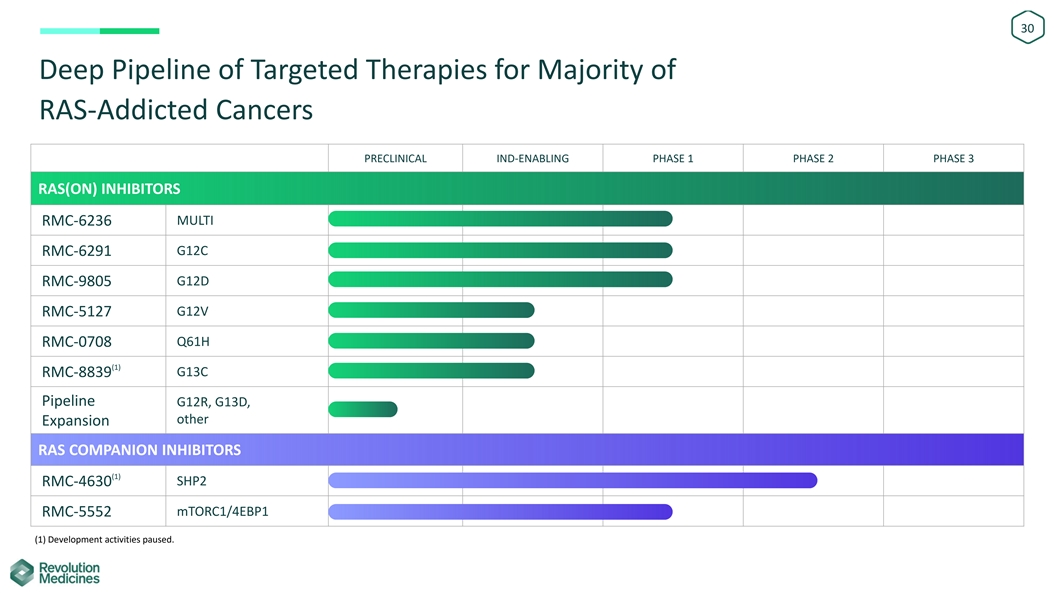 30

Deep Pipeline of Targeted Therapies for Majority of RAS-Addicted Cancers

| | | PRECLINICAL | IND-ENABLING | PHASE 1 | PHASE 2 | PHASE 3 |
|---|---|---|---|---|---|---|
| RAS(ON) INHIBITORS | | | | | | |
| RMC-6236 | MULTI | | | | | |
| RMC-6291 | G12C | | | | | |
| RMC-9805 | G12D | | | | | |
| RMC-5127 | G12V | | | | | |
| RMC-0708 | Q61H | | | | | |
| RMC-8839$^{(1)}$ | G13C | | | | | |
| Pipeline Expansion | G12R, G13D, other | | | | | |
| RAS COMPANION INHIBITORS | | | | | | |
| RMC-4630$^{(1)}$ | SHP2 | | | | | |
| RMC-5552 | mTORC1/4EBP1 | | | | | |

(1) Development activities paused.

Revolution Medicines